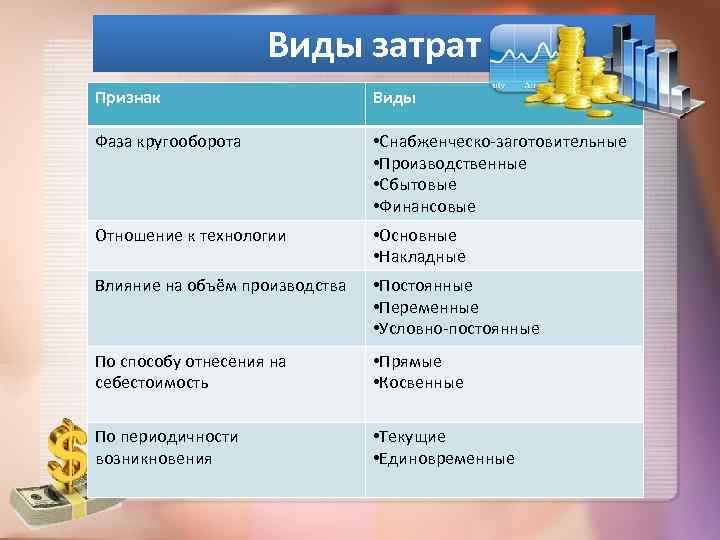 Виды затрат

| Признак | Виды |
|---|---|
| Фаза кругооборота | •Снабженческо-заготовительные •Производственные •Сбытовые •Финансовые |
| Отношение к технологии | •Основные •Накладные |
| Влияние на объём производства | •Постоянные •Переменные •Условно-постоянные |
| По способу отнесения на себестоимость | •Прямые •Косвенные |
| По периодичности возникновения | •Текущие •Единовременные |